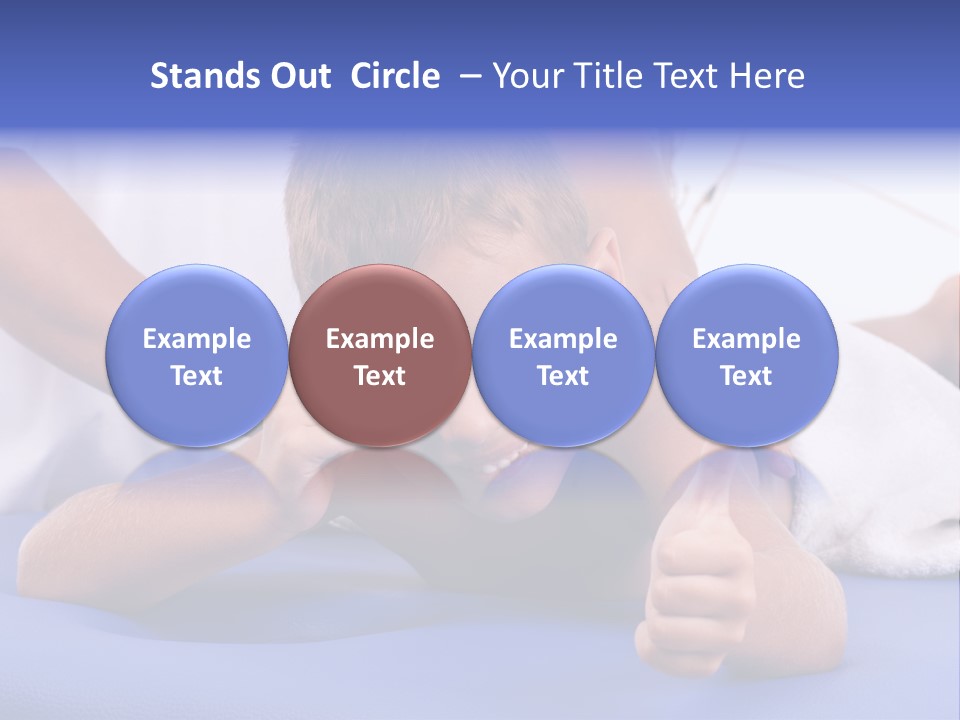 Stands Out Circle – Your Title Text Here

Example Text

Example Text

Example Text

Example Text